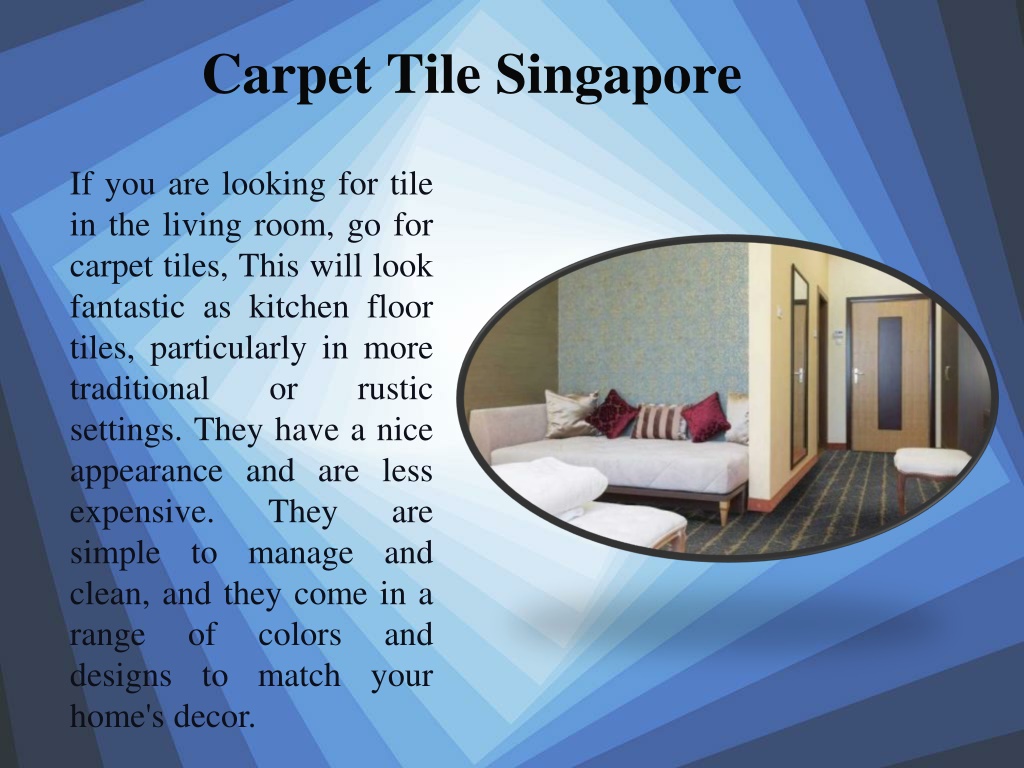 Carpet Tile Singapore

If you are looking for tile in the living room, go for carpet tiles, This will look fantastic as kitchen floor tiles, particularly in more traditional or rustic settings. They have a nice appearance and are less expensive. They are simple to manage and clean, and they come in a range of colors and designs to match your home's decor.